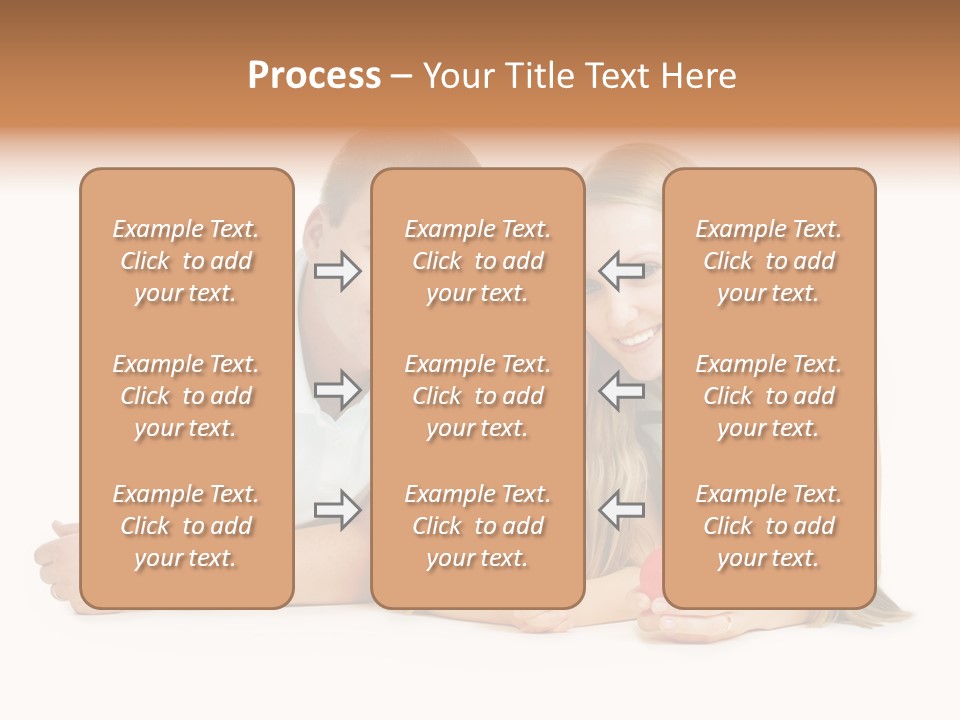 Process – Your Title Text Here

Example Text. Click to add your text.

Example Text. Click to add your text.

Example Text. Click to add your text.

Example Text. Click to add your text.

Example Text. Click to add your text.

Example Text. Click to add your text.

Example Text. Click to add your text.

Example Text. Click to add your text.

Example Text. Click to add your text.